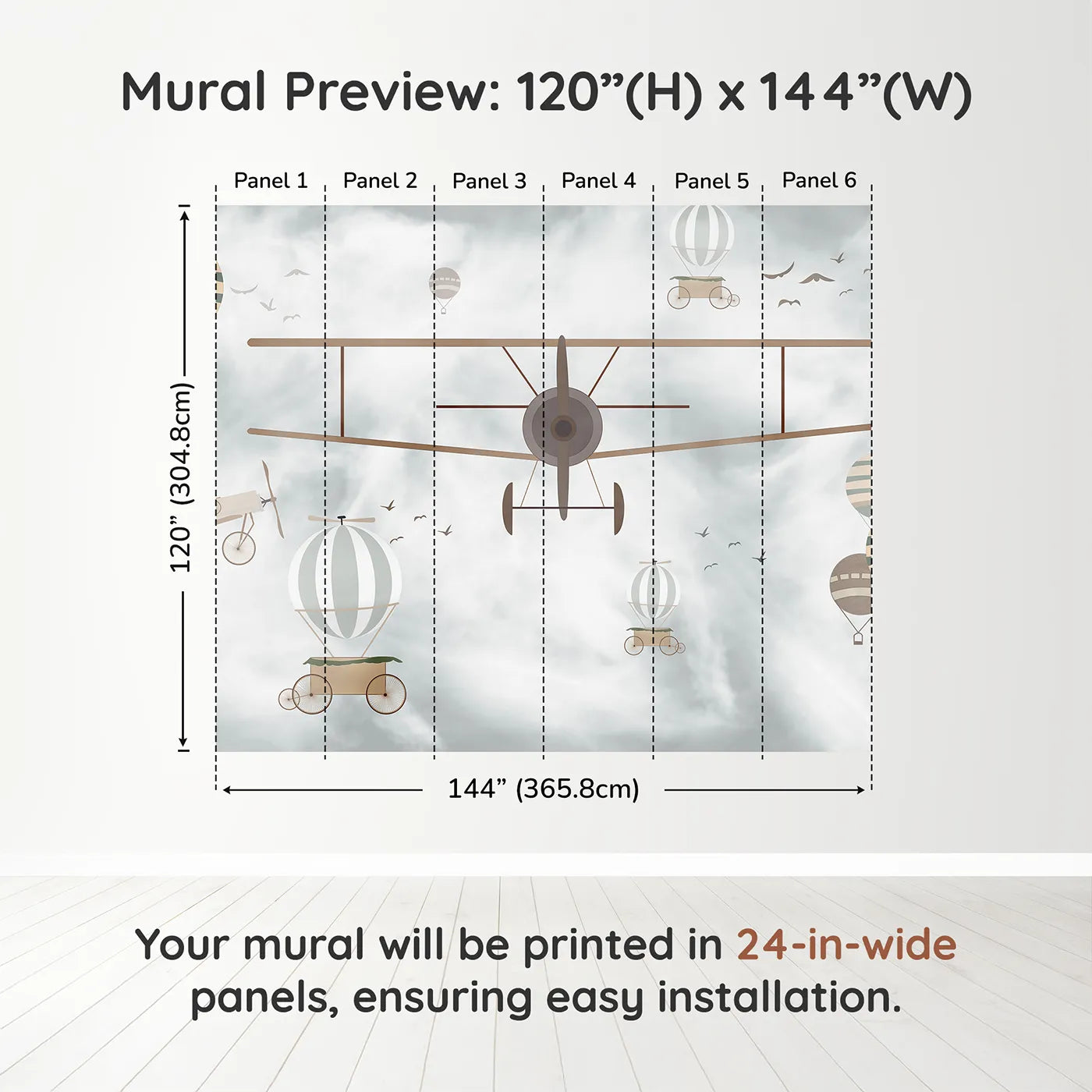 Mural Preview: 120”(H) x 144”(W)

Panel 1 Panel 2 Panel 3 Panel 4 Panel 5 Panel 6

120” (304.8cm)

144” (365.8cm)

Your mural will be printed in 24-in-wide panels, ensuring easy installation.